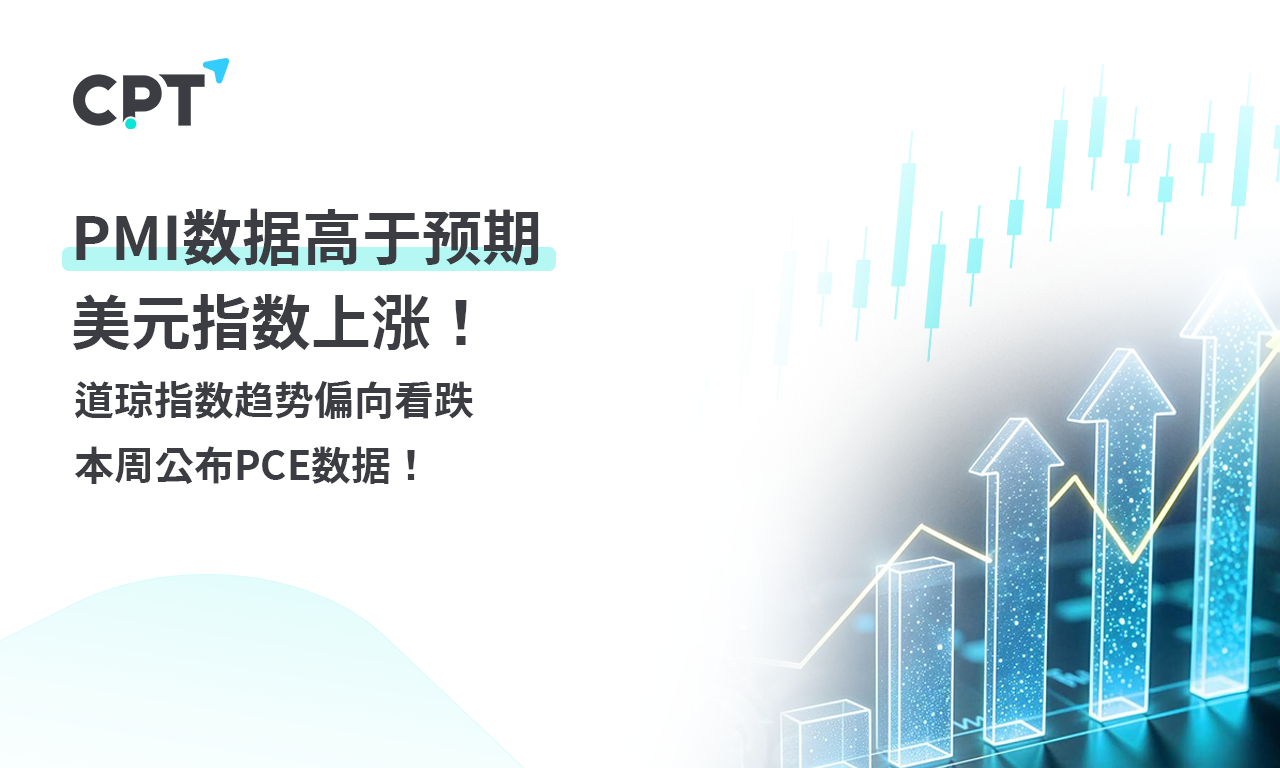 CPT

PMI数据高于预期
美元指数上涨！

道琼指数趋势偏向看跌
本周公布PCE数据！